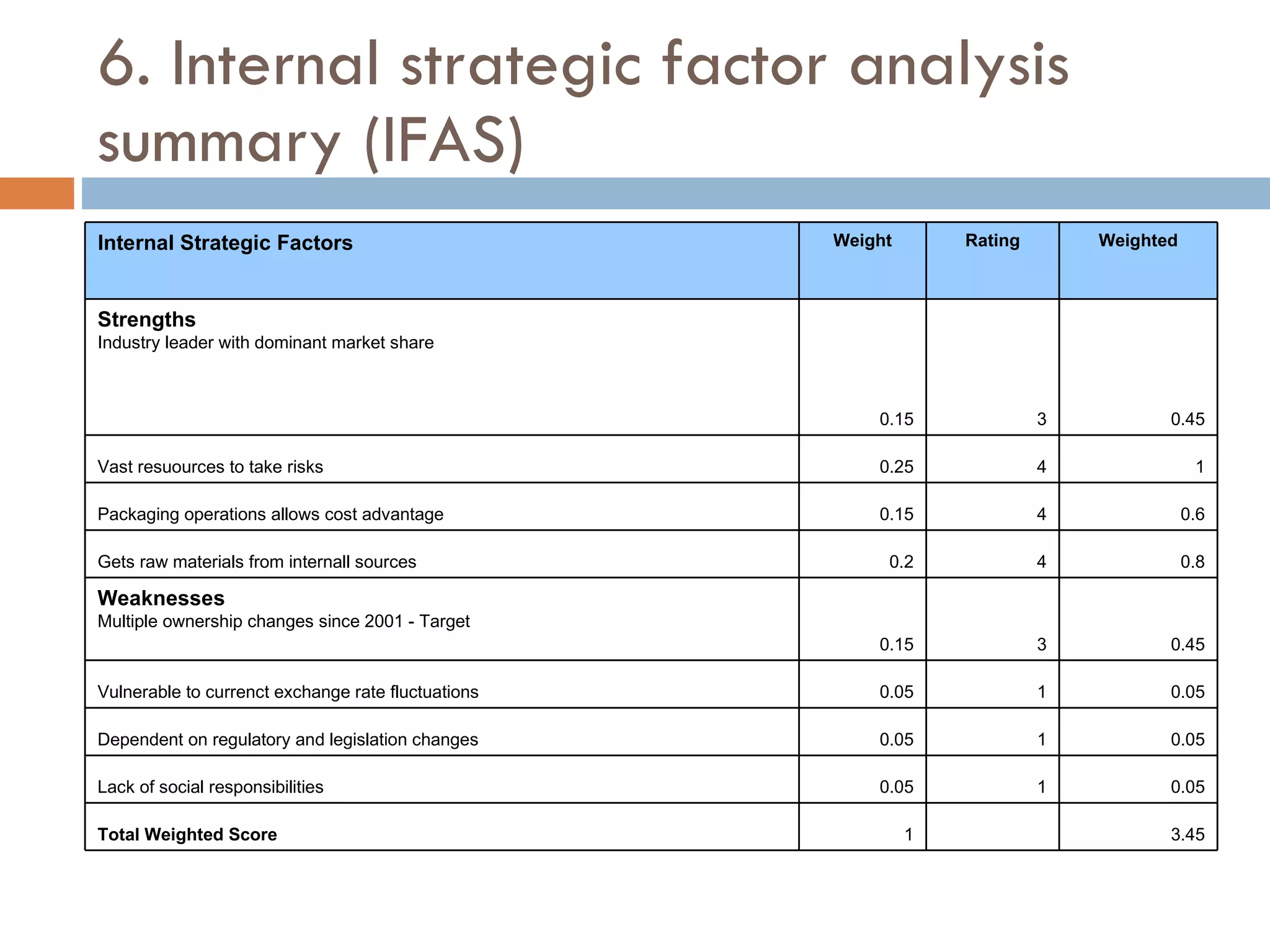 6. Internal strategic factor analysis summary (IFAS)

| Internal Strategic Factors | Weight | Rating | Weighted |
|---|---|---|---|
| **Strengths** Industry leader with dominant market share | 0.15 | 3 | 0.45 |
| Vast resuources to take risks | 0.25 | 4 | 1 |
| Packaging operations allows cost advantage | 0.15 | 4 | 0.6 |
| Gets raw materials from internall sources | 0.2 | 4 | 0.8 |
| **Weaknesses** Multiple ownership changes since 2001 - Target | 0.15 | 3 | 0.45 |
| Vulnerable to currenct exchange rate fluctuations | 0.05 | 1 | 0.05 |
| Dependent on regulatory and legislation changes | 0.05 | 1 | 0.05 |
| Lack of social responsibilities | 0.05 | 1 | 0.05 |
| **Total Weighted Score** | 1 | | 3.45 |